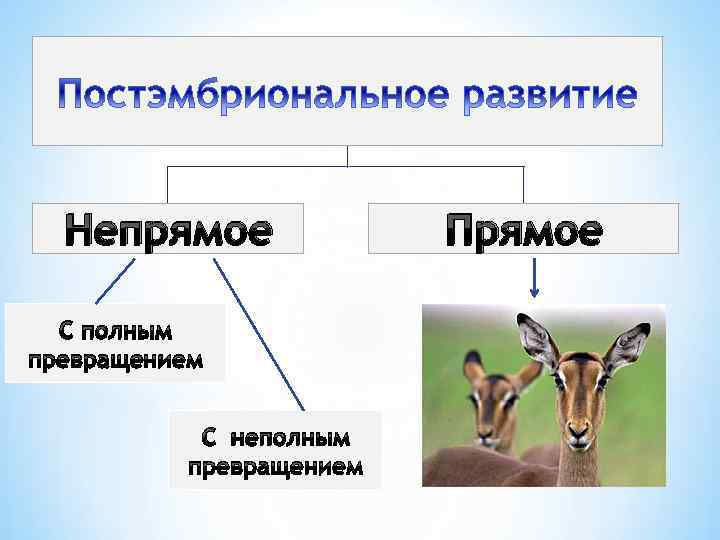 Постэмбриональное развитие

Непрямое

Прямое

С полным превращением

С неполным превращением